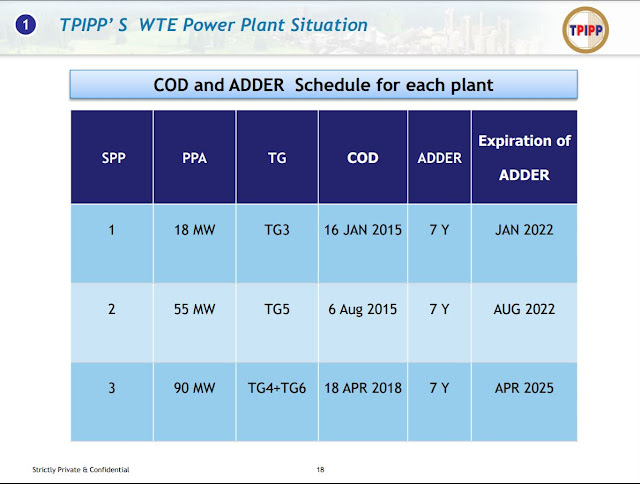 1 TPIPP' S WTE Power Plant Situation

TPIPP

COD and ADDER Schedule for each plant

| SPP | PPA | TG | COD | ADDER | Expiration of ADDER |
|---|---|---|---|---|---|
| 1 | 18 MW | TG3 | 16 JAN 2015 | 7 Y | JAN 2022 |
| 2 | 55 MW | TG5 | 6 Aug 2015 | 7 Y | AUG 2022 |
| 3 | 90 MW | TG4+TG6 | 18 APR 2018 | 7 Y | APR 2025 |

Strictly Private & Confidential

18